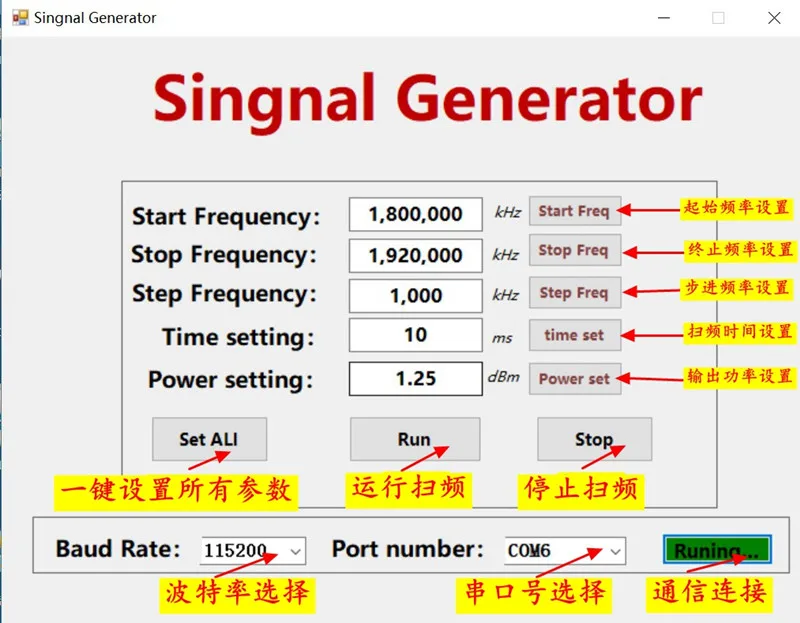 Singnal Generator

Singnal Generator

Start Frequency: 1,800,000 kHz Start Freq 起始频率设置

Stop Frequency: 1,920,000 kHz Stop Freq 终止频率设置

Step Frequency: 1,000 kHz Step Freq 步进频率设置

Time setting: 10 ms time set 扫频时间设置

Power setting: 1.25 dBm Power set 输出功率设置

Set ALl Run Stop

一键设置所有参数 运行扫频 停止扫频

Baud Rate: 115200 Port number: COM6 Runing...

波特率选择 串口号选择 通信连接